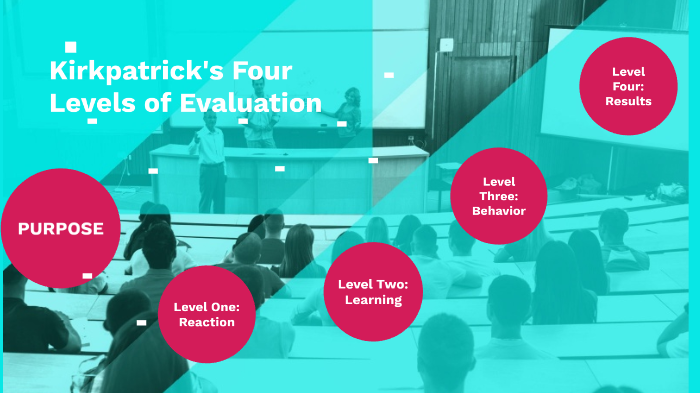 Kirkpatrick's Four Levels of Evaluation

PURPOSE

Level One: Reaction

Level Two: Learning

Level Three: Behavior

Level Four: Results